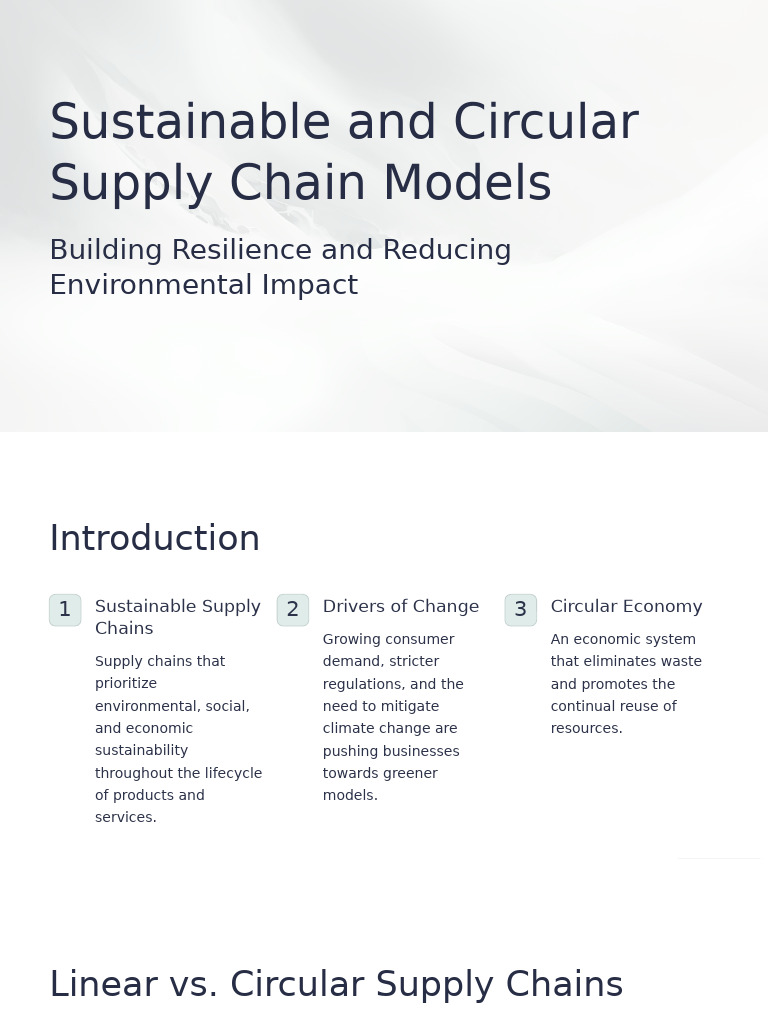 Sustainable and Circular Supply Chain Models

Building Resilience and Reducing Environmental Impact

Introduction

1 Sustainable Supply Chains

Supply chains that prioritize environmental, social, and economic sustainability throughout the lifecycle of products and services.

2 Drivers of Change

Growing consumer demand, stricter regulations, and the need to mitigate climate change are pushing businesses towards greener models.

3 Circular Economy

An economic system that eliminates waste and promotes the continual reuse of resources.

Linear vs. Circular Supply Chains